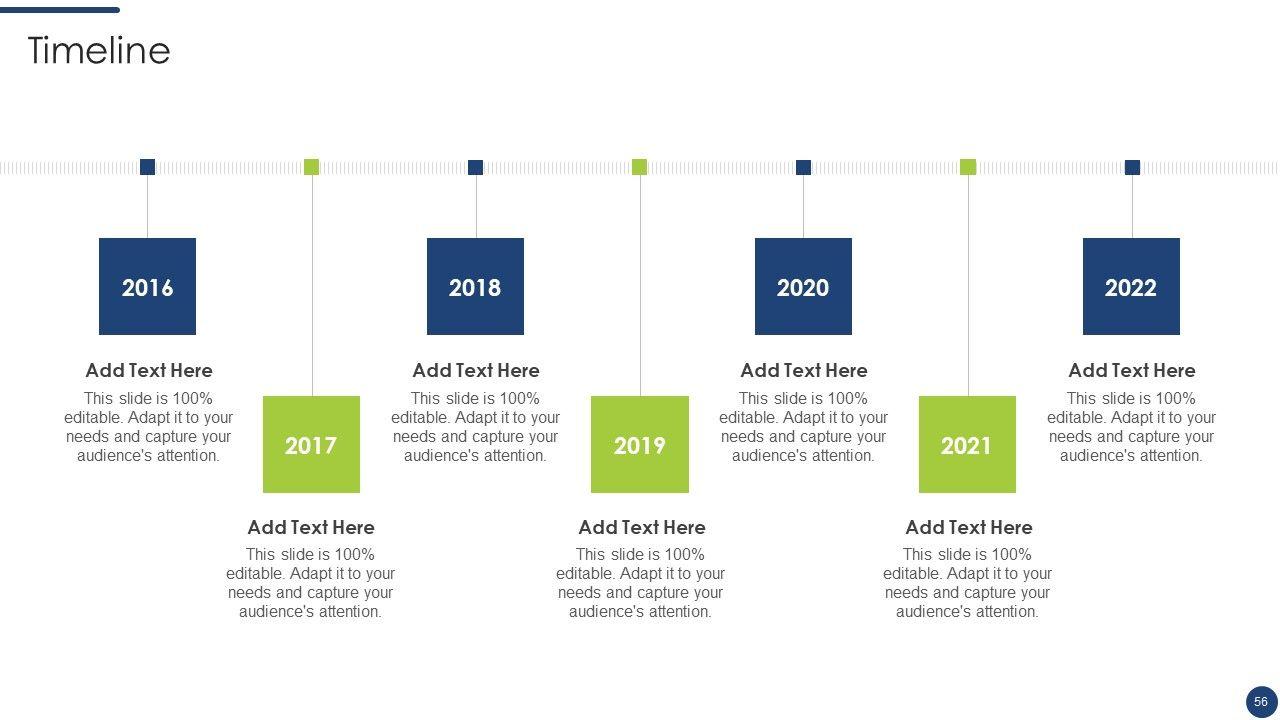 Timeline

2016

Add Text Here
This slide is 100% editable. Adapt it to your needs and capture your audience's attention.

2017

Add Text Here
This slide is 100% editable. Adapt it to your needs and capture your audience's attention.

2018

Add Text Here
This slide is 100% editable. Adapt it to your needs and capture your audience's attention.

2019

Add Text Here
This slide is 100% editable. Adapt it to your needs and capture your audience's attention.

2020

Add Text Here
This slide is 100% editable. Adapt it to your needs and capture your audience's attention.

2021

Add Text Here
This slide is 100% editable. Adapt it to your needs and capture your audience's attention.

2022

Add Text Here
This slide is 100% editable. Adapt it to your needs and capture your audience's attention.

56